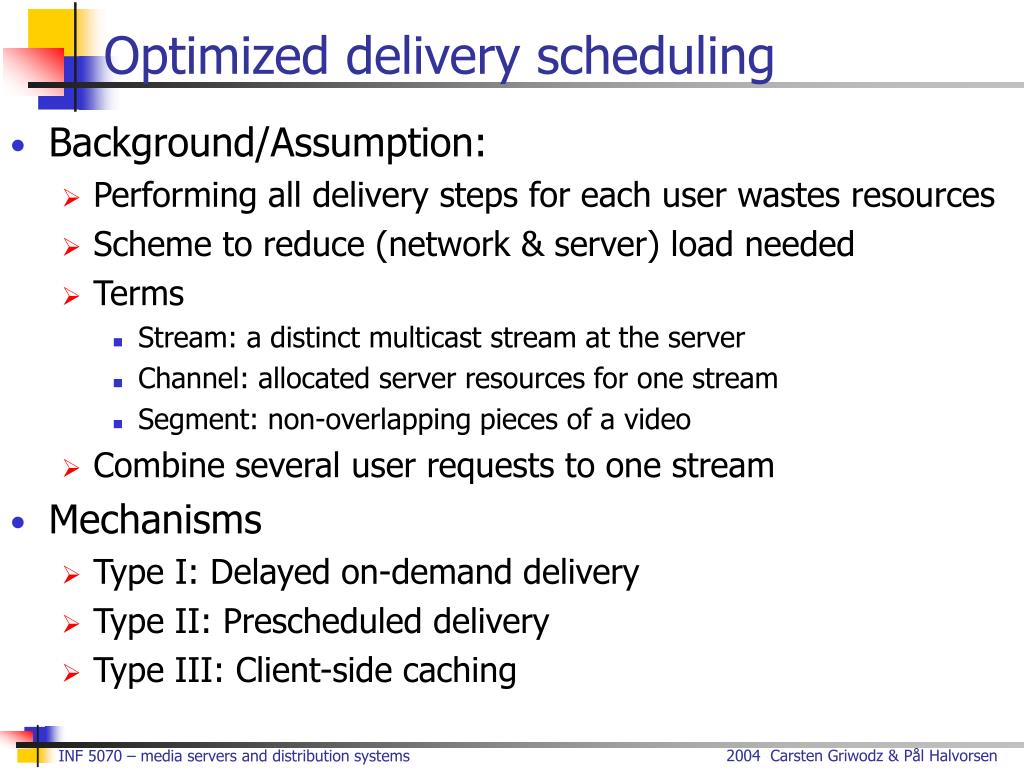 Optimized delivery scheduling

• Background/Assumption:
  ➢ Performing all delivery steps for each user wastes resources
  ➢ Scheme to reduce (network & server) load needed
  ➢ Terms
    ▪ Stream: a distinct multicast stream at the server
    ▪ Channel: allocated server resources for one stream
    ▪ Segment: non-overlapping pieces of a video
  ➢ Combine several user requests to one stream
• Mechanisms
  ➢ Type I: Delayed on-demand delivery
  ➢ Type II: Prescheduled delivery
  ➢ Type III: Client-side caching

INF 5070 – media servers and distribution systems

2004 Carsten Griwodz & Pål Halvorsen